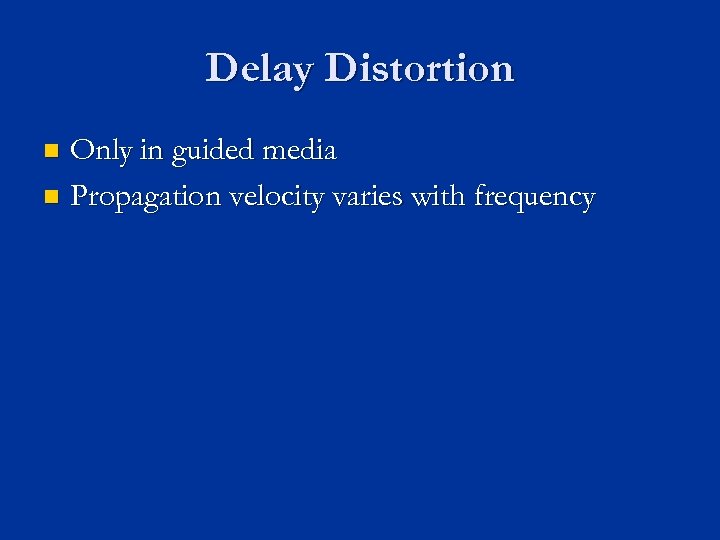 Delay Distortion

Only in guided media

Propagation velocity varies with frequency